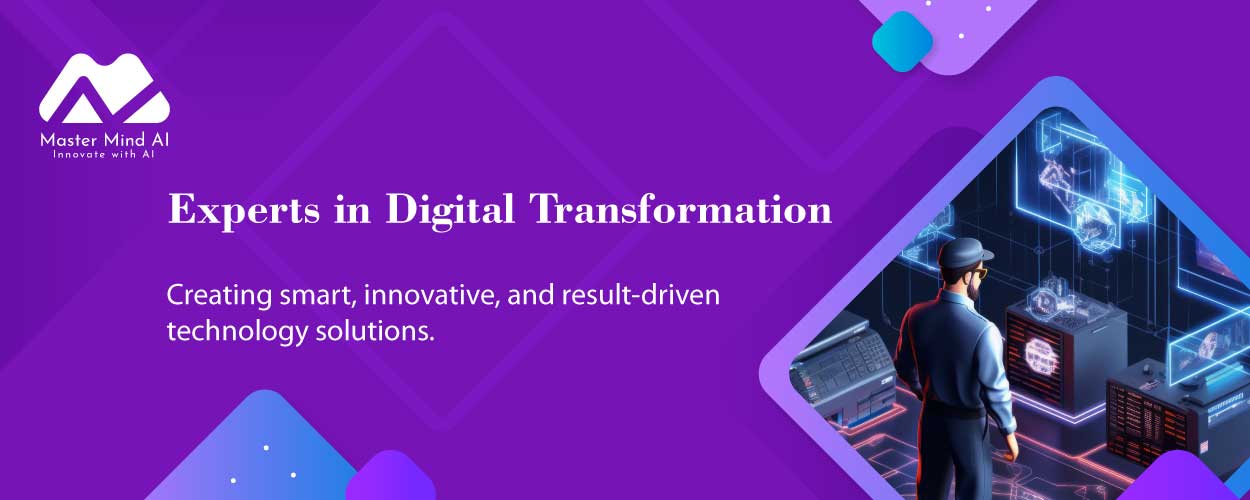 Master Mind AI
Innovate with AI

Experts in Digital Transformation

Creating smart, innovative, and result-driven technology solutions.